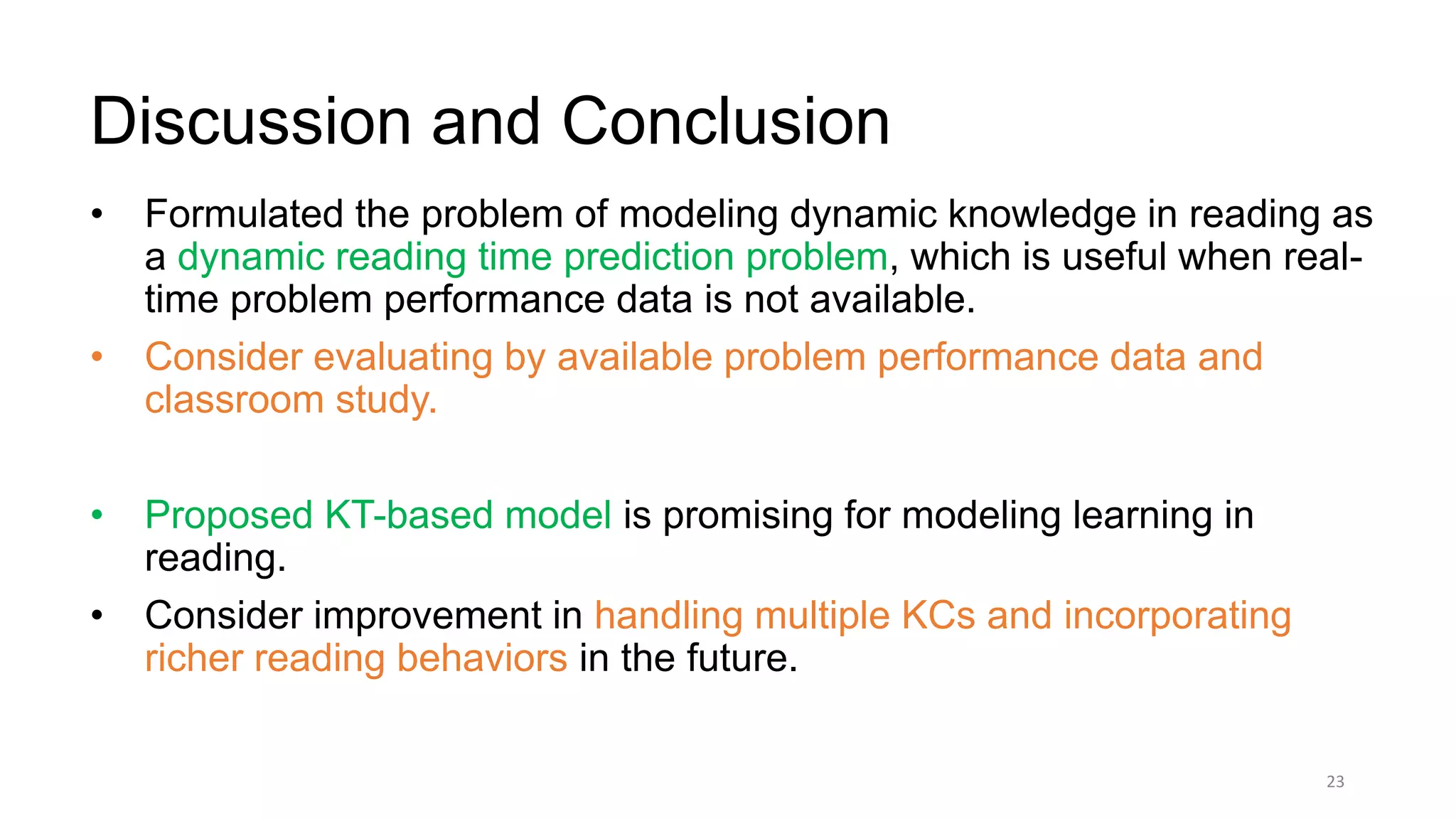 Discussion and Conclusion

• Formulated the problem of modeling dynamic knowledge in reading as a dynamic reading time prediction problem, which is useful when real-time problem performance data is not available.

• Consider evaluating by available problem performance data and classroom study.

• Proposed KT-based model is promising for modeling learning in reading.

• Consider improvement in handling multiple KCs and incorporating richer reading behaviors in the future.

23